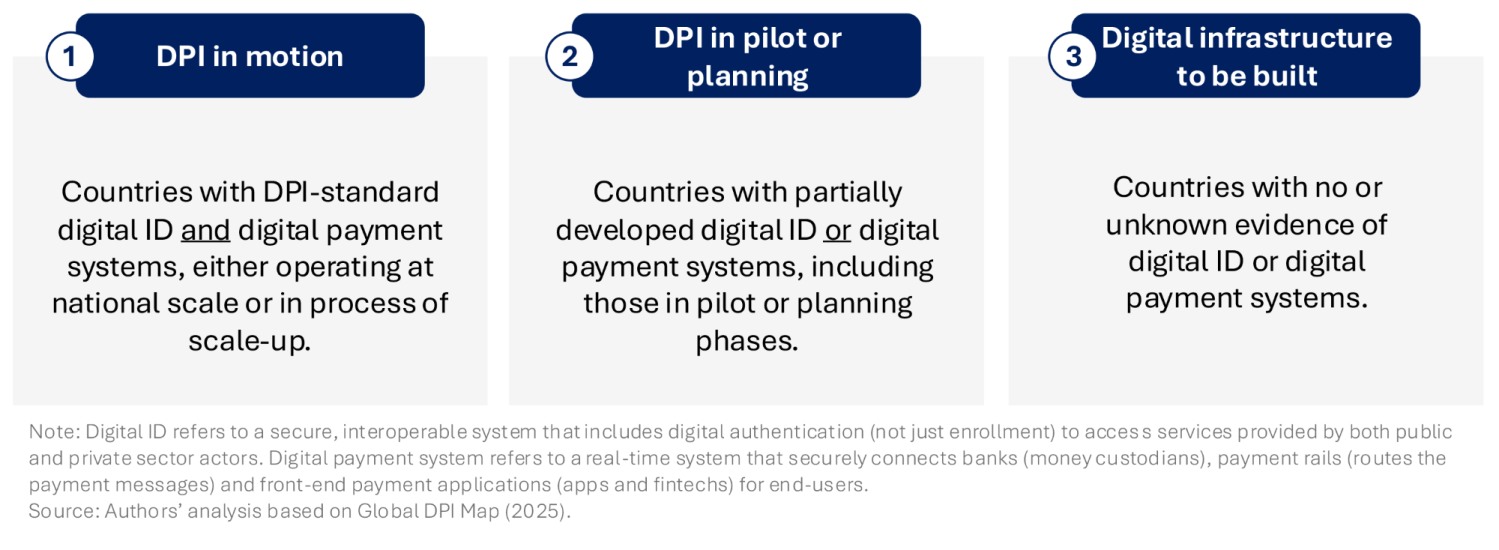 1 DPI in motion

Countries with DPI-standard digital ID and digital payment systems, either operating at national scale or in process of scale-up.

2 DPI in pilot or planning

Countries with partially developed digital ID or digital payment systems, including those in pilot or planning phases.

3 Digital infrastructure to be built

Countries with no or unknown evidence of digital ID or digital payment systems.

Note: Digital ID refers to a secure, interoperable system that includes digital authentication (not just enrollment) to access services provided by both public and private sector actors. Digital payment system refers to a real-time system that securely connects banks (money custodians), payment rails (routes the payment messages) and front-end payment applications (apps and fintechs) for end-users.
Source: Authors' analysis based on Global DPI Map (2025).